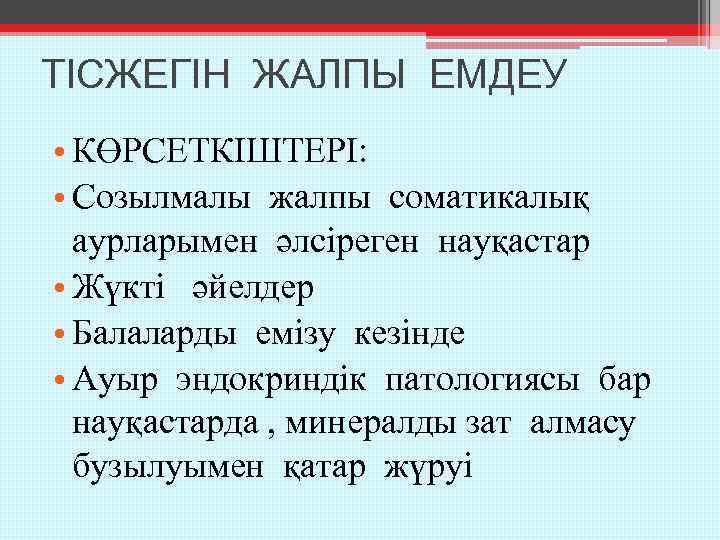 ТІСЖЕГІН ЖАЛПЫ ЕМДЕУ

• КӨРСЕТКІШТЕРІ:
• Созылмалы жалпы соматикалық аурларымен әлсіреген науқастар
• Жүкті әйелдер
• Балаларды емізу кезінде
• Ауыр эндокриндік патологиясы бар науқастарда , минералды зат алмасу бузылуымен қатар жүруі